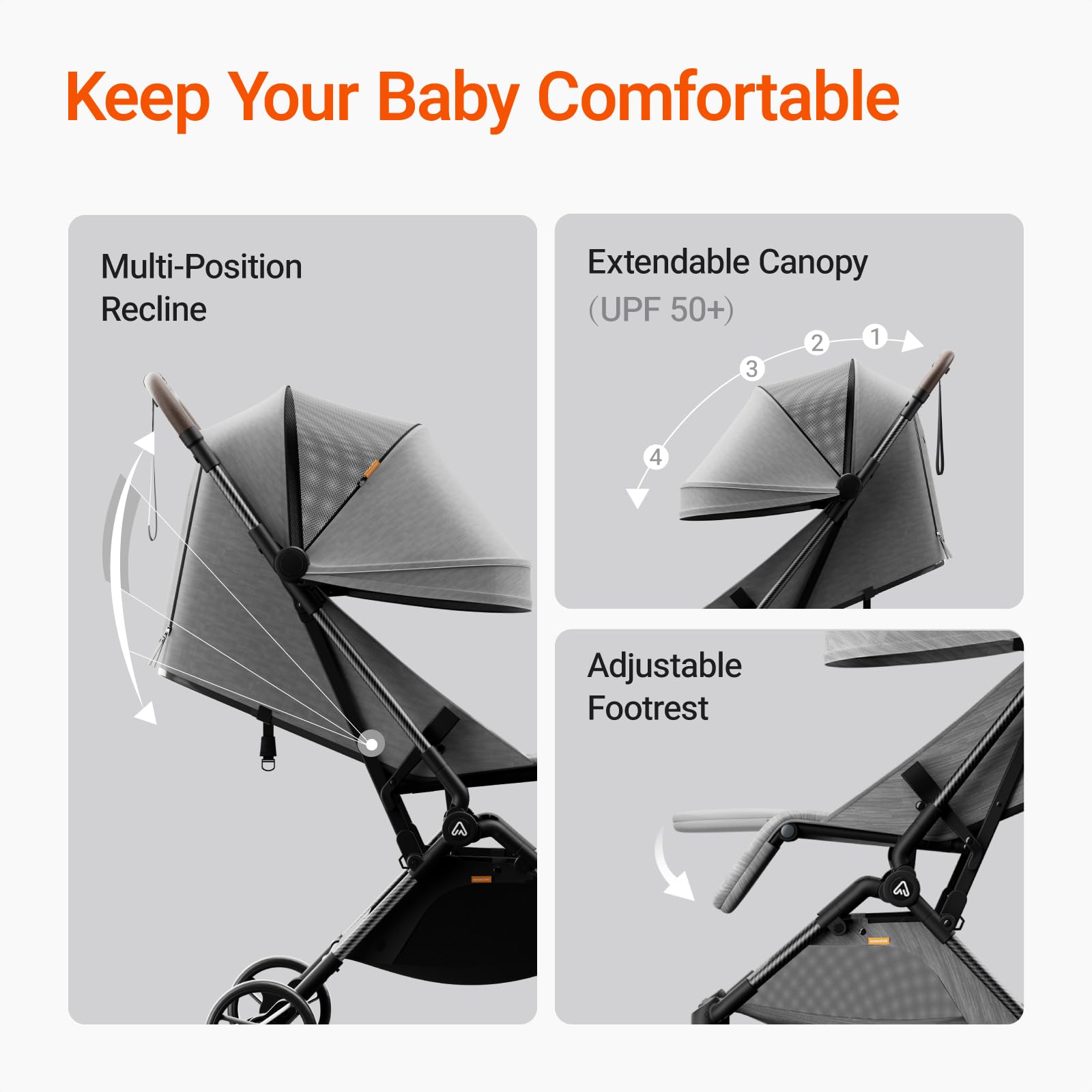 Keep Your Baby Comfortable

Multi-Position Recline

Extendable Canopy
(UPF 50+)

1
2
3
4

Adjustable Footrest